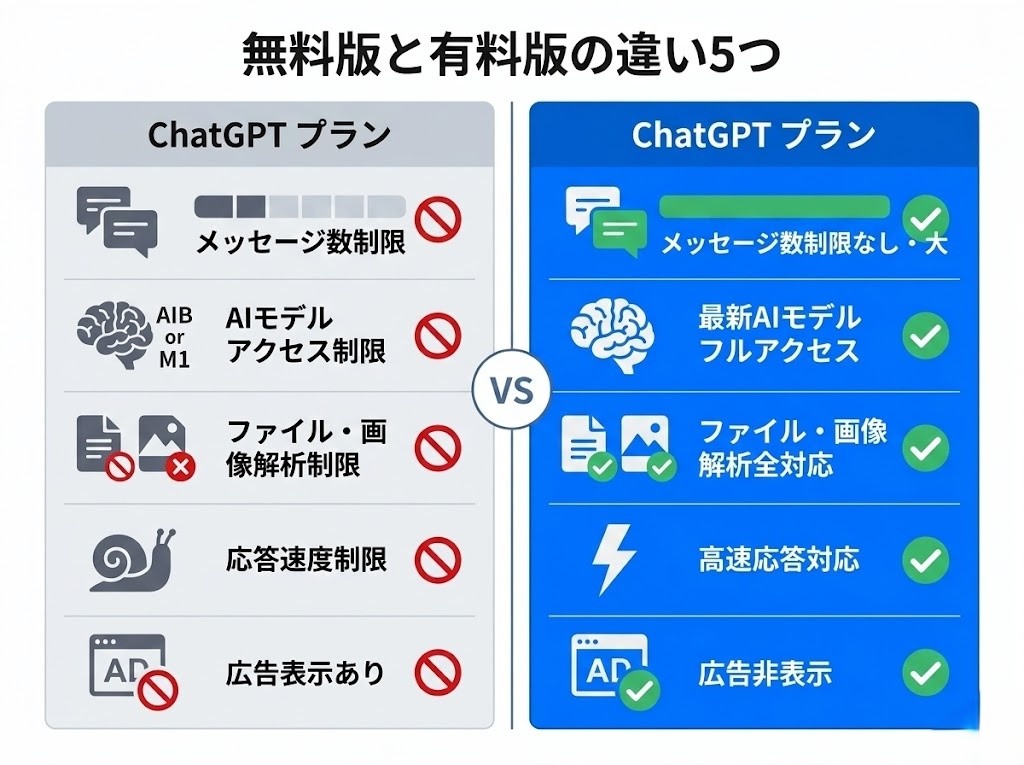 無料版と有料版の違い5つ

ChatGPT プラン

メッセージ数制限

AIB or M1

AIモデル アクセス制限

ファイル・画像解析制限

応答速度制限

AD

広告表示あり

VS

ChatGPT プラン

メッセージ数制限なし・大

最新AIモデル フルアクセス

ファイル・画像 解析全対応

高速応答対応

AD

広告非表示